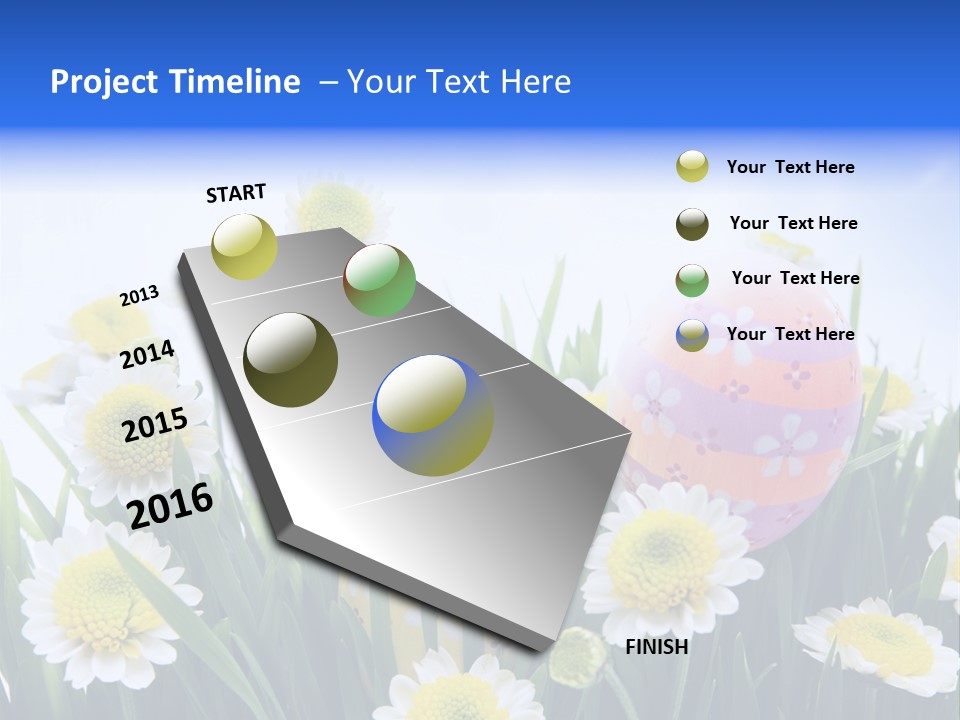 Project Timeline – Your Text Here

START

2013

2014

2015

2016

FINISH

Your Text Here

Your Text Here

Your Text Here

Your Text Here